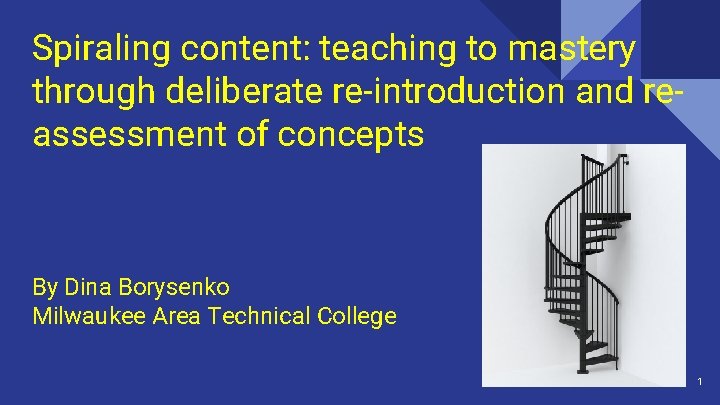 Spiraling content: teaching to mastery through deliberate re-introduction and re-assessment of concepts

By Dina Borysenko
Milwaukee Area Technical College

1